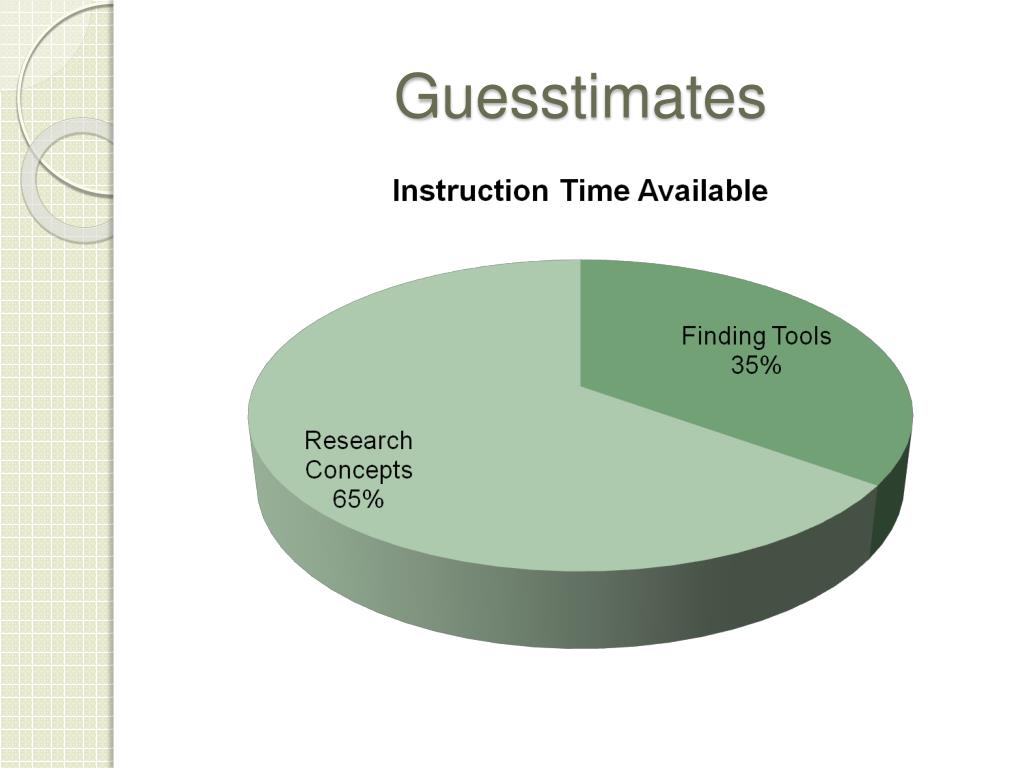 Guesstimates

Instruction Time Available

Finding Tools
35%

Research
Concepts
65%